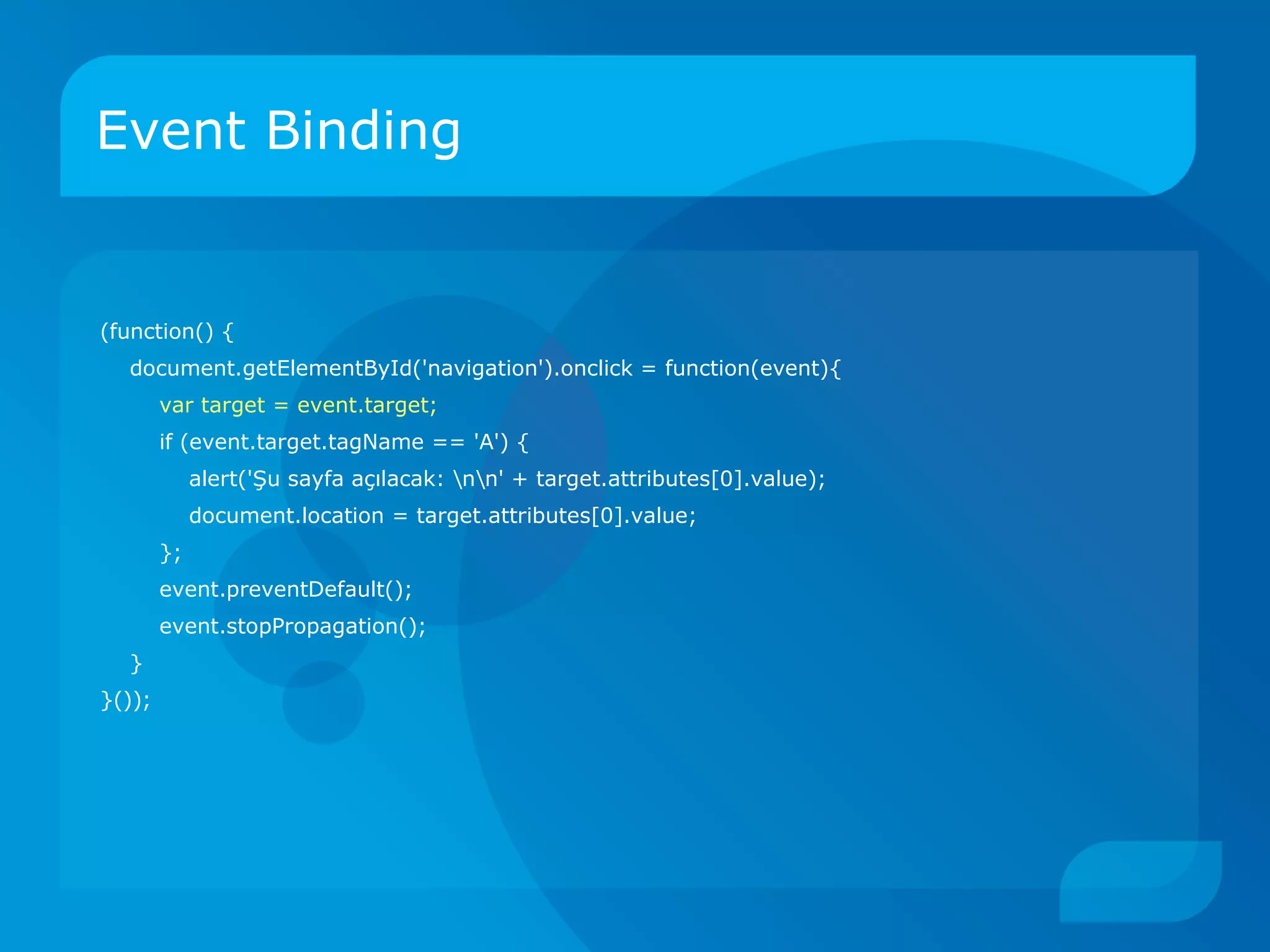 Event Binding

(function() {
    document.getElementById('navigation').onclick = function(event){
        var target = event.target;
        if (event.target.tagName == 'A') {
            alert('Şu sayfa açılacak: \n\n' + target.attributes[0].value);
            document.location = target.attributes[0].value;
        };
        event.preventDefault();
        event.stopPropagation();
    }
}());